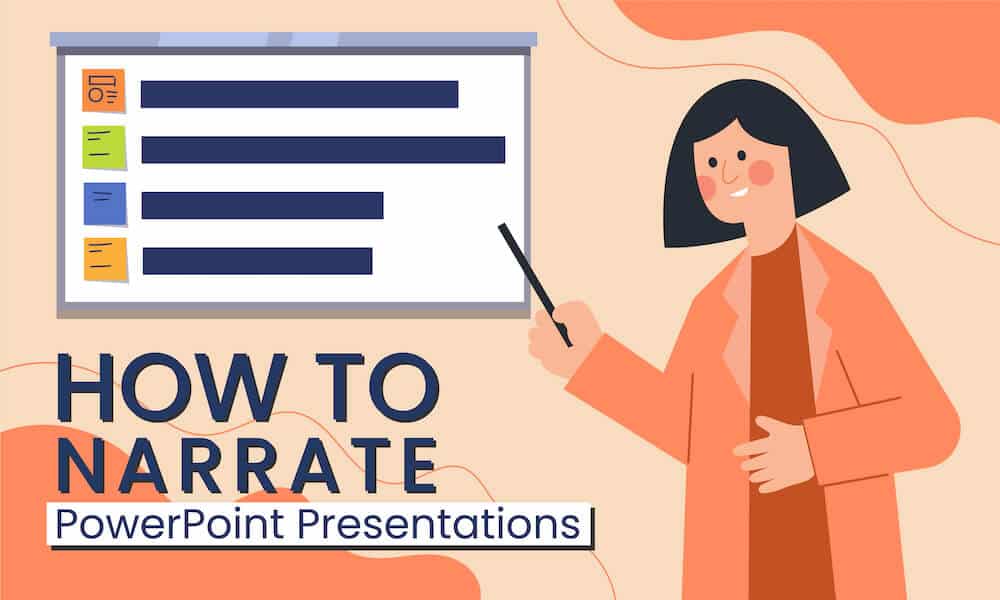 HOW TO NARRATE
PowerPoint Presentations